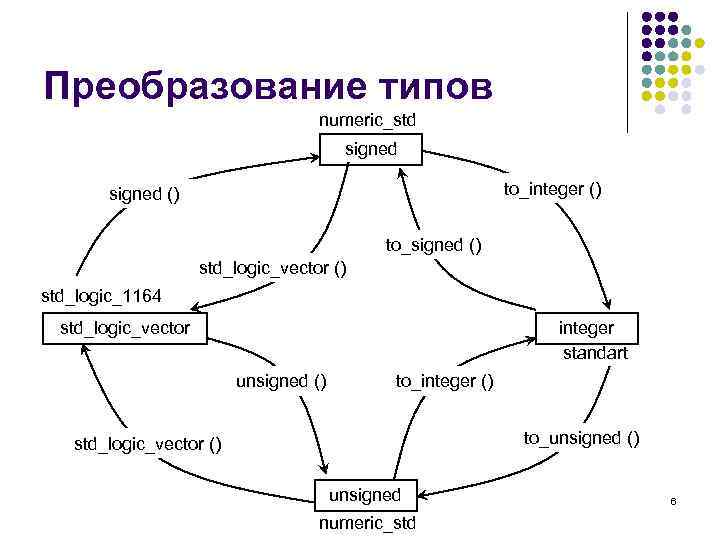 Преобразование типов

numeric_std
signed

signed ()

to_integer ()

to_signed ()

std_logic_vector ()

std_logic_1164
std_logic_vector

integer
standart

unsigned ()

to_integer ()

std_logic_vector ()

to_unsigned ()

unsigned
numeric_std

6